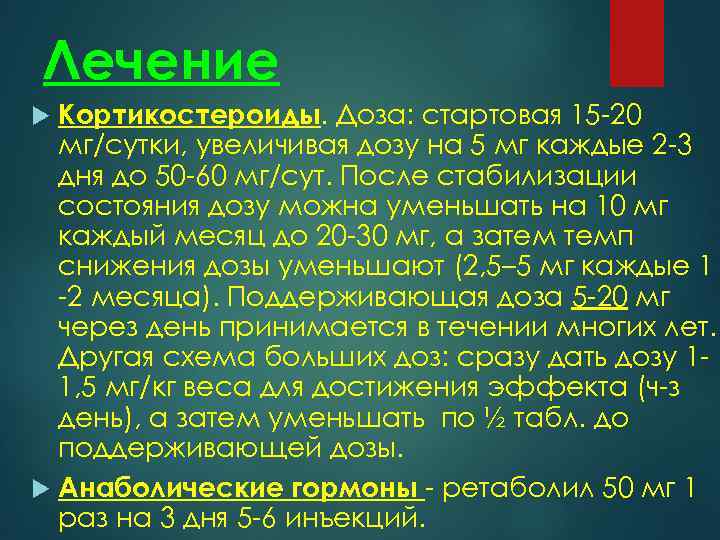 Лечение

Кортикостероиды. Доза: стартовая 15-20 мг/сутки, увеличивая дозу на 5 мг каждые 2-3 дня до 50-60 мг/сут. После стабилизации состояния дозу можна уменьшать на 10 мг каждый месяц до 20-30 мг, а затем темп снижения дозы уменьшают (2,5–5 мг каждые 1 -2 месяца). Поддерживающая доза 5-20 мг через день принимается в течении многих лет. Другая схема больших доз: сразу дать дозу 1-1,5 мг/кг веса для достижения эффекта (ч-з день), а затем уменьшать по ½ табл. до поддерживающей дозы.

Анаболические гормоны - ретаболил 50 мг 1 раз на 3 дня 5-6 инъекций.